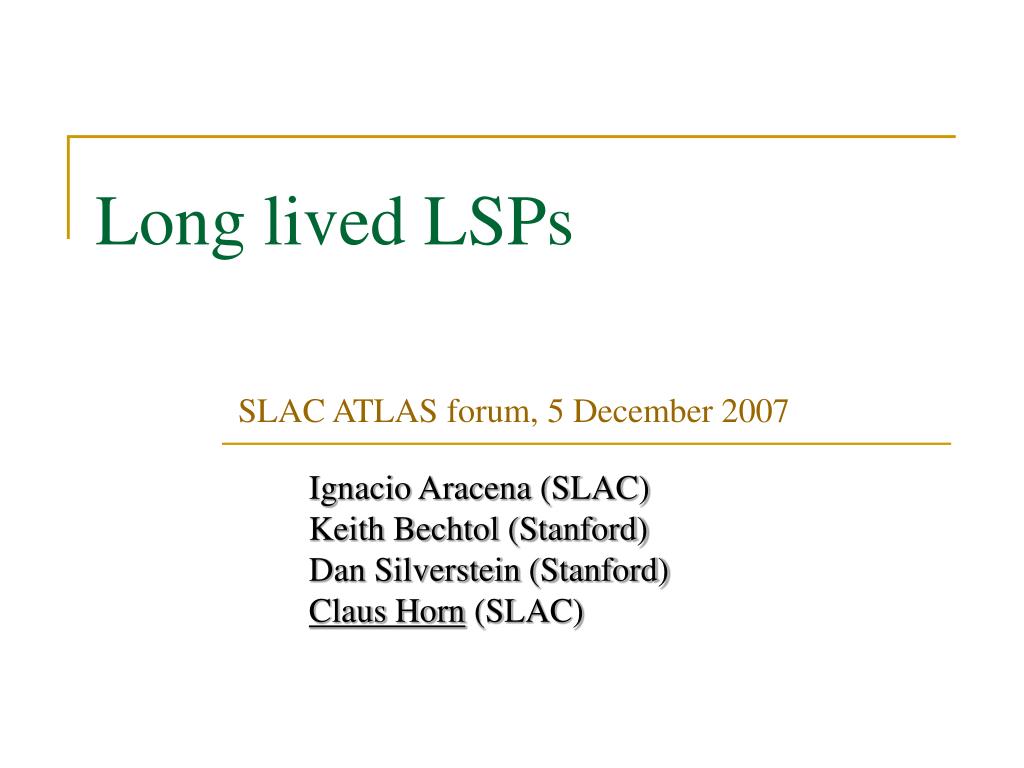 Long lived LSPs

SLAC ATLAS forum, 5 December 2007

Ignacio Aracena (SLAC)
Keith Bechtol (Stanford)
Dan Silverstein (Stanford)
Claus Horn (SLAC)